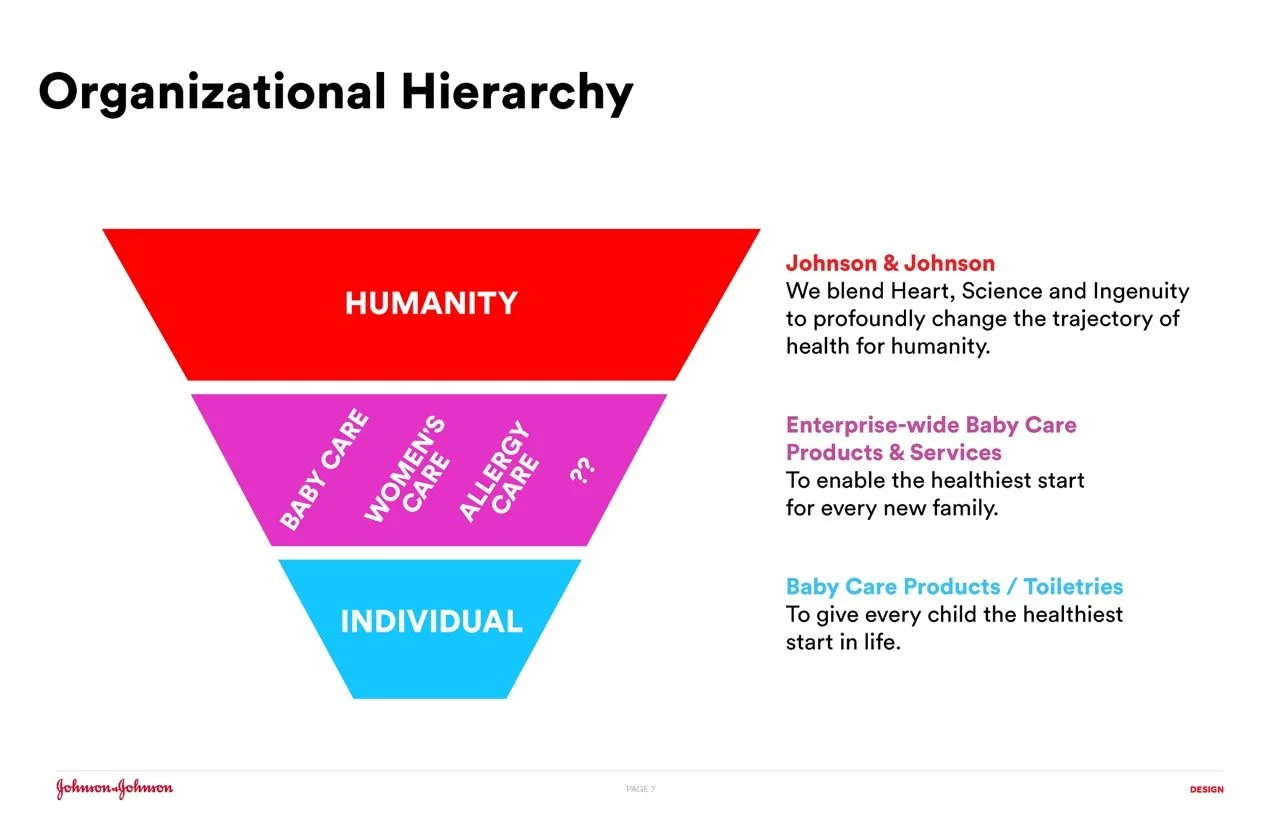 Organizational Hierarchy

HUMANITY

BABY CARE

WOMEN'S CARE

ALLERGY CARE

??

INDIVIDUAL

Johnson & Johnson
We blend Heart, Science and Ingenuity to profoundly change the trajectory of health for humanity.

Enterprise-wide Baby Care Products & Services
To enable the healthiest start for every new family.

Baby Care Products / Toiletries
To give every child the healthiest start in life.

Johnson & Johnson

PAGE 7

DESIGN